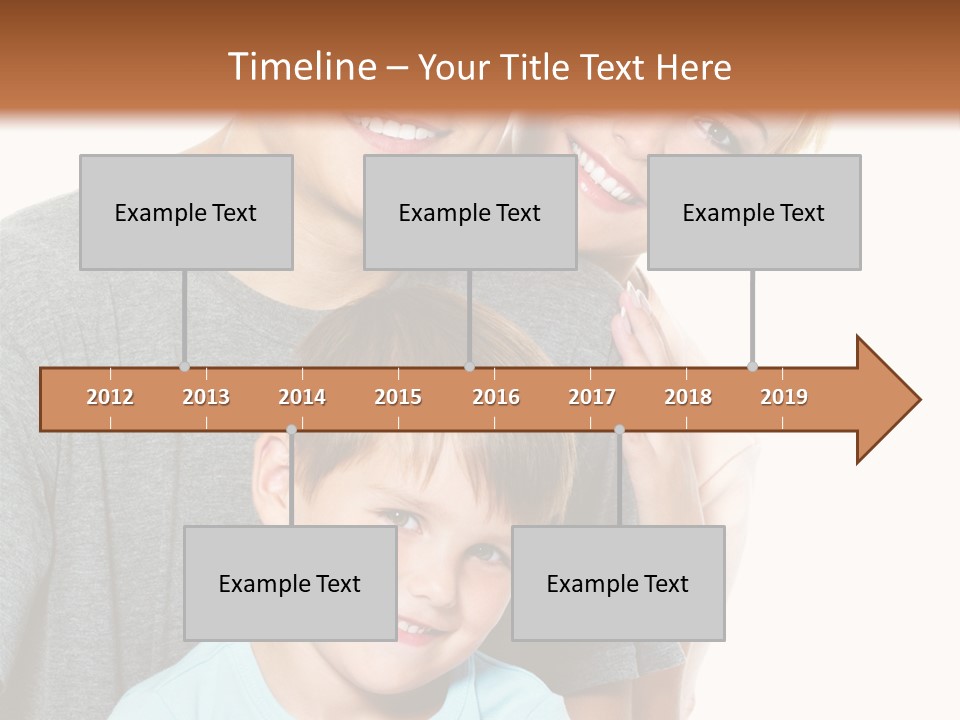 Timeline – Your Title Text Here

Example Text

Example Text

Example Text

2012 2013 2014 2015 2016 2017 2018 2019

Example Text

Example Text